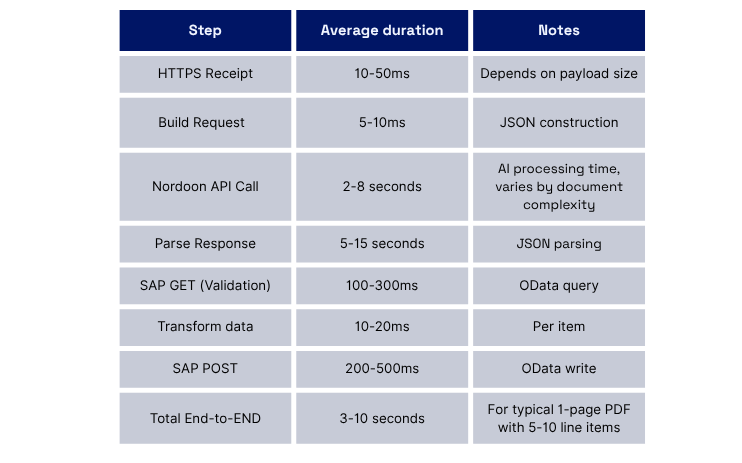 | Step | Average duration | Notes |
|---|---|---|
| HTTPS Receipt | 10-50ms | Depends on payload size |
| Build Request | 5-10ms | JSON construction |
| Nordoon API Call | 2-8 seconds | AI processing time, varies by document complexity |
| Parse Response | 5-15 seconds | JSON parsing |
| SAP GET (Validation) | 100-300ms | OData query |
| Transform data | 10-20ms | Per item |
| SAP POST | 200-500ms | OData write |
| Total End-to-END | 3-10 seconds | For typical 1-page PDF with 5-10 line items |